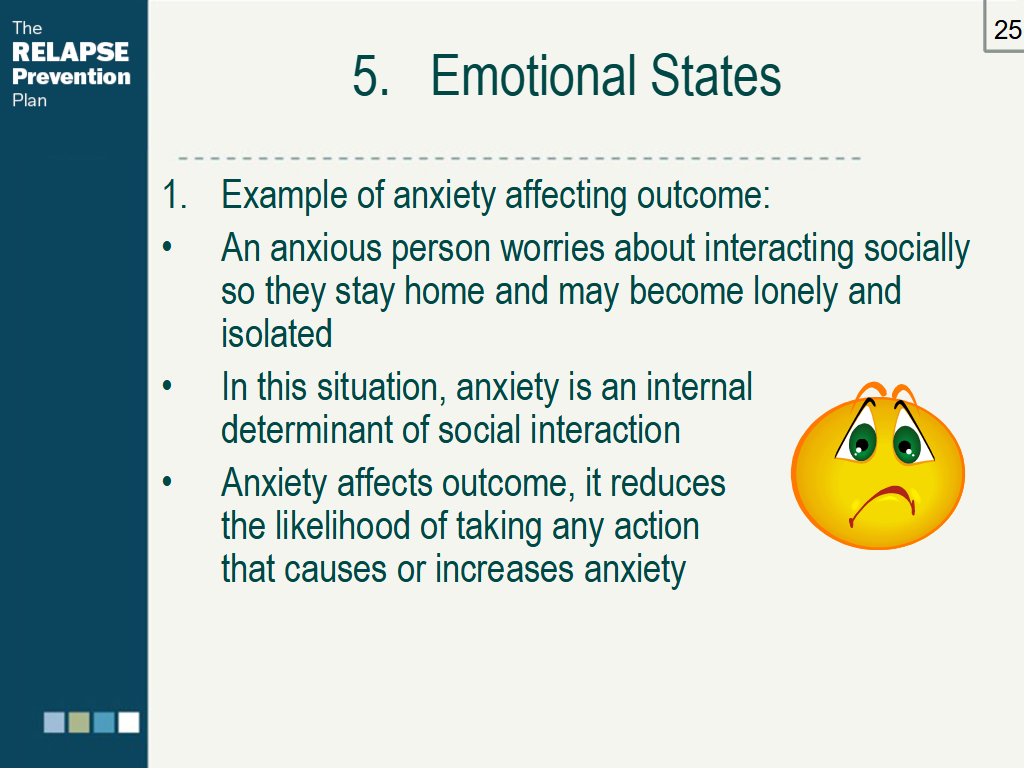 The
RELAPSE
Prevention
Plan

25

5. Emotional States

1. Example of anxiety affecting outcome:

• An anxious person worries about interacting socially so they stay home and may become lonely and isolated

• In this situation, anxiety is an internal determinant of social interaction

• Anxiety affects outcome, it reduces the likelihood of taking any action that causes or increases anxiety